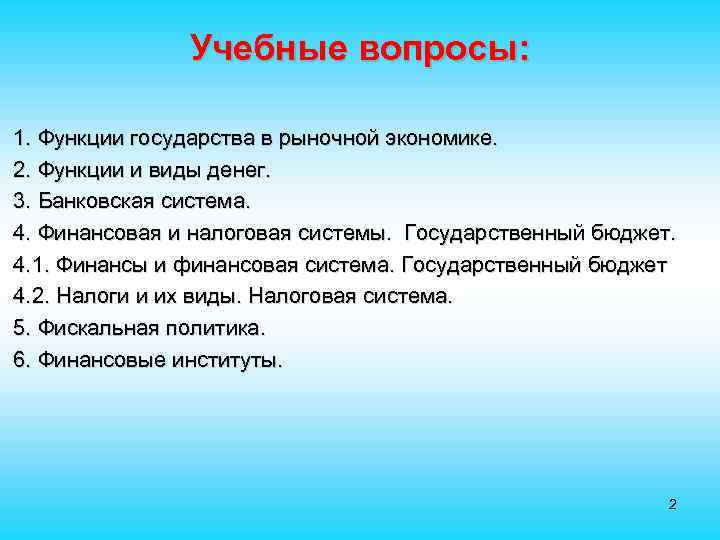 Учебные вопросы:

1. Функции государства в рыночной экономике.
2. Функции и виды денег.
3. Банковская система.
4. Финансовая и налоговая системы. Государственный бюджет.
4.1. Финансы и финансовая система. Государственный бюджет
4.2. Налоги и их виды. Налоговая система.
5. Фискальная политика.
6. Финансовые институты.

2